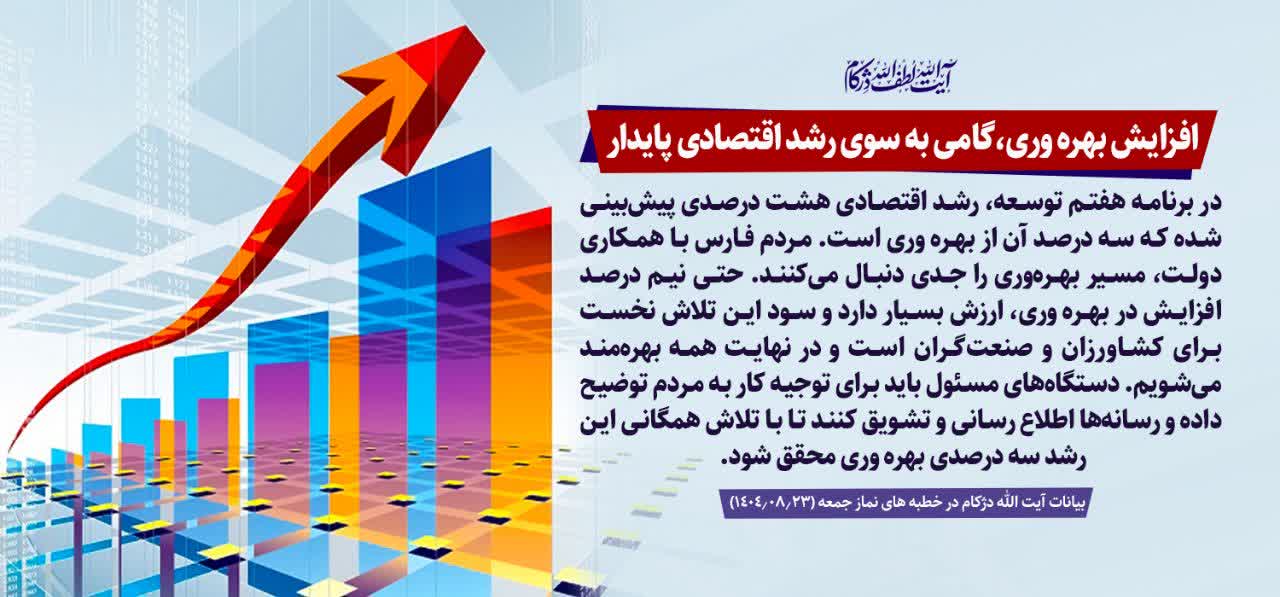 آیت الله لطف الله دژکام

افزایش بهره وری، گامی به سوی رشد اقتصادی پایدار

در برنامه هفتم توسعه، رشد اقتصادی هشت درصدی پیش‌بینی شده که سه درصد آن از بهره وری است. مردم فارس با همکاری دولت، مسیر بهره‌وری را جدی دنبال می‌کنند. حتی نیم درصد افزایش در بهره وری، ارزش بسیار دارد و سود این تلاش نخست برای کشاورزان و صنعت‌گران است و در نهایت همه بهره‌مند می‌شویم. دستگاه‌های مسئول باید برای توجیه کار به مردم توضیح داده و رسانه‌ها اطلاع رسانی و تشویق کنند تا با تلاش همگانی این رشد سه درصدی بهره وری محقق شود.

بیانات آیت الله دژکام در خطبه های نماز جمعه (۱۴۰۴/۰۸/۲۳)